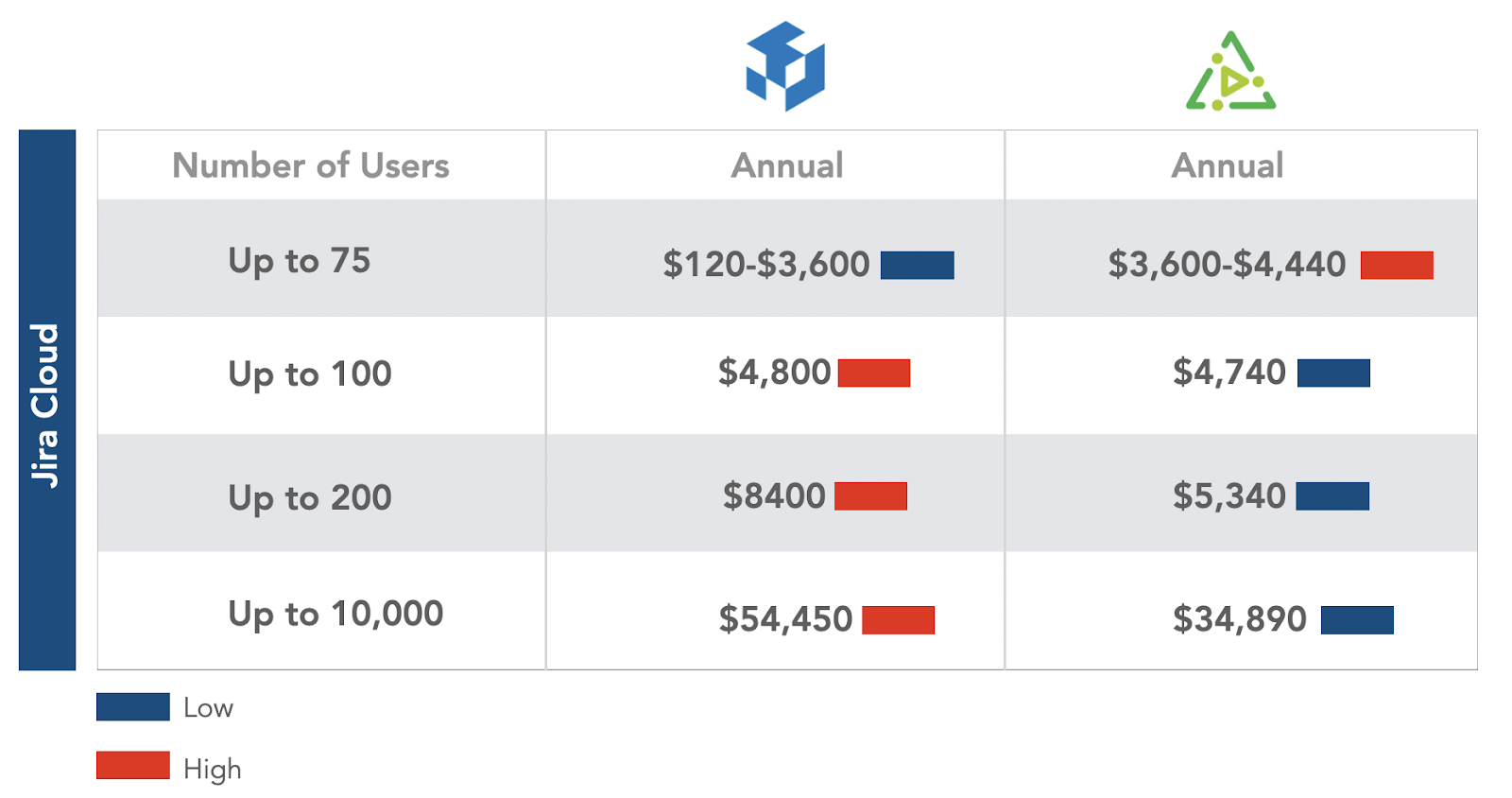 Jira Cloud

| Number of Users | Annual | Annual |
|---|---|---|
| Up to 75 | \$120-\$3,600 | \$3,600-\$4,440 |
| Up to 100 | \$4,800 | \$4,740 |
| Up to 200 | \$8400 | \$5,340 |
| Up to 10,000 | \$54,450 | \$34,890 |

Low

High